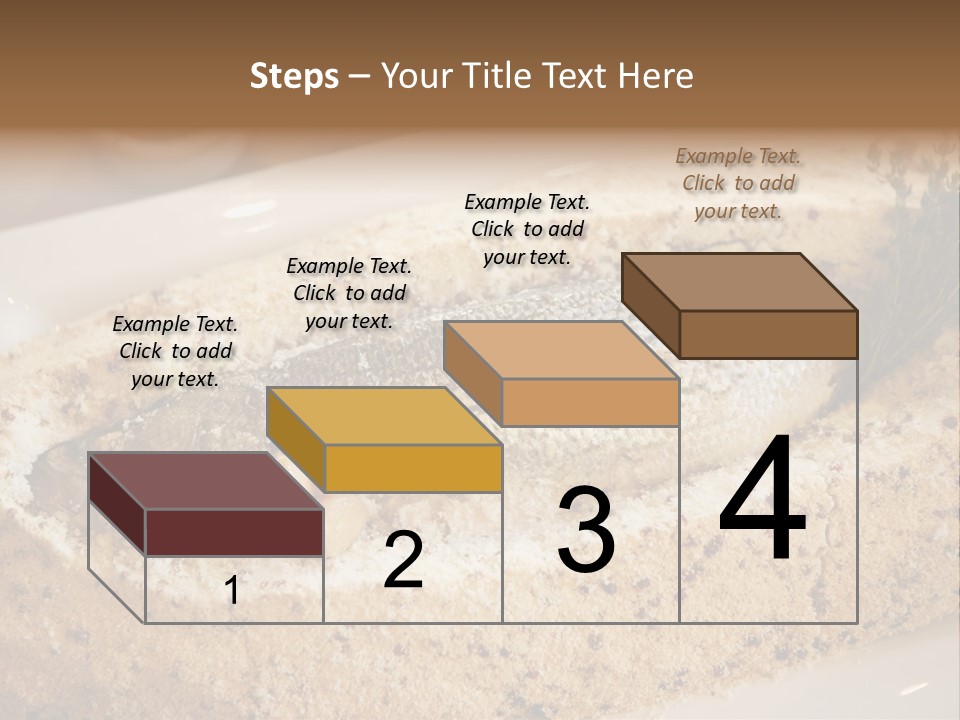 Steps – Your Title Text Here

Example Text. Click to add your text.

Example Text. Click to add your text.

Example Text. Click to add your text.

Example Text. Click to add your text.

1

2

3

4